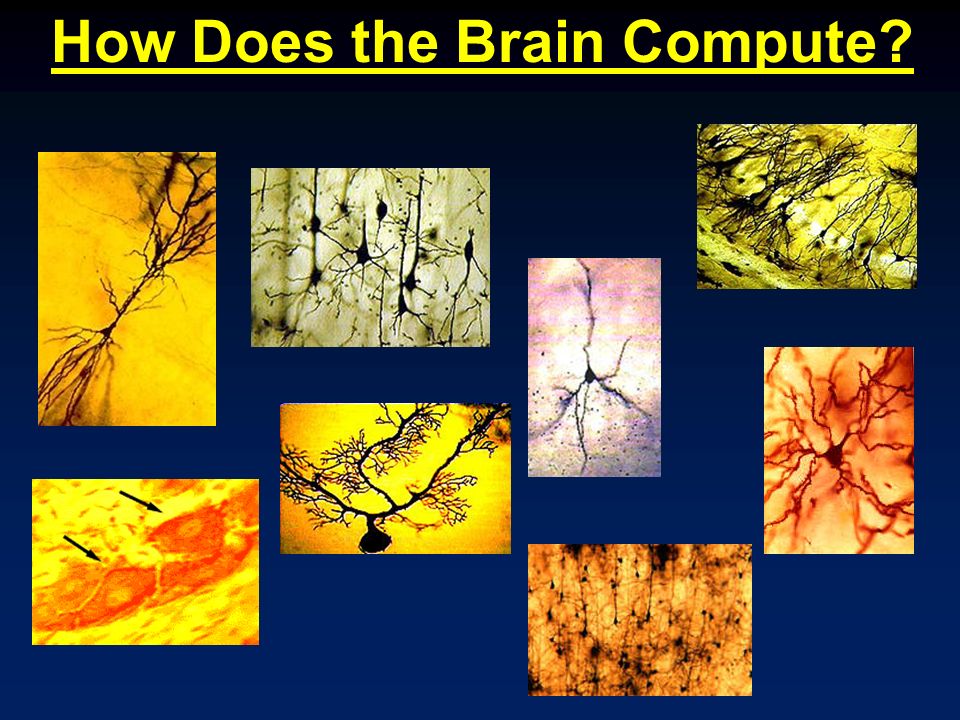 How Does the Brain Compute?